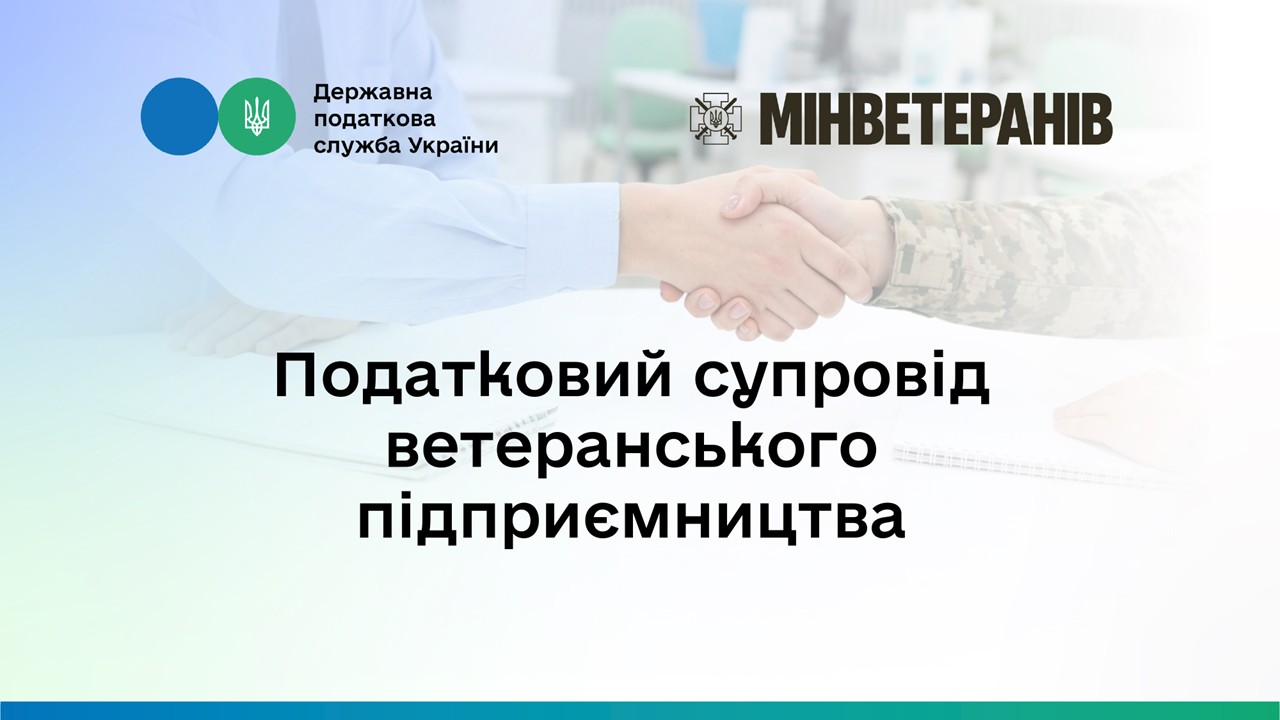 Державна податкова служба України

МІНВЕТЕРАНІВ

Податковий супровід ветеранського підприємництва